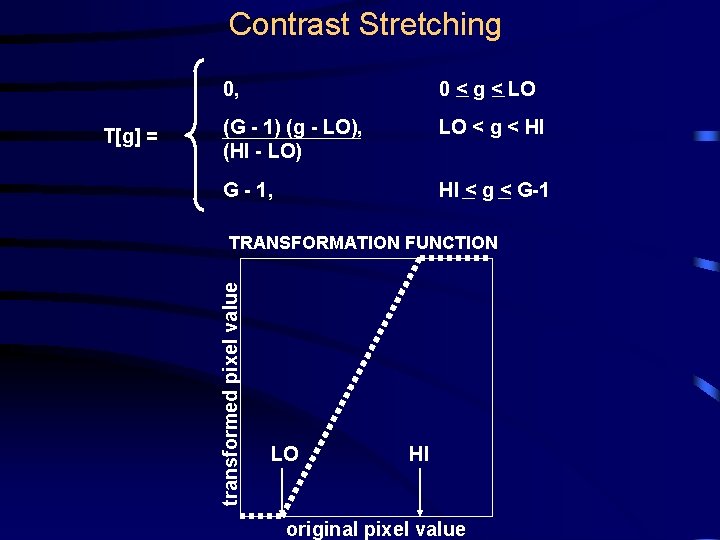 Contrast Stretching

$T[g] = \begin{cases} 0, & 0 \leq g \leq LO \\ \frac{(G - 1)(g - LO)}{(HI - LO)}, & LO < g < HI \\ G - 1, & HI \leq g \leq G-1 \end{cases}$

TRANSFORMATION FUNCTION

transformed pixel value

LO

HI

original pixel value